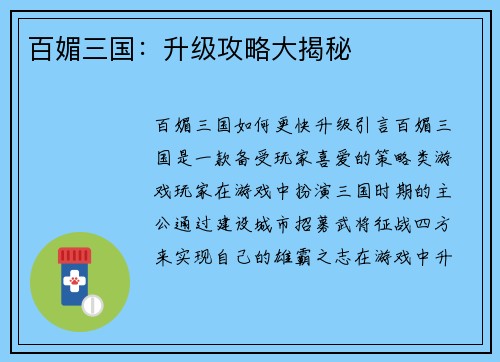 百媚三国：升级攻略大揭秘

百媚三国如何更快升级引言百媚三国是一款备受玩家喜爱的策略类游戏玩家在游戏中扮演三国时期的主公通过建设城市招募武将征战四方来实现自己的雄霸之志在游戏中升